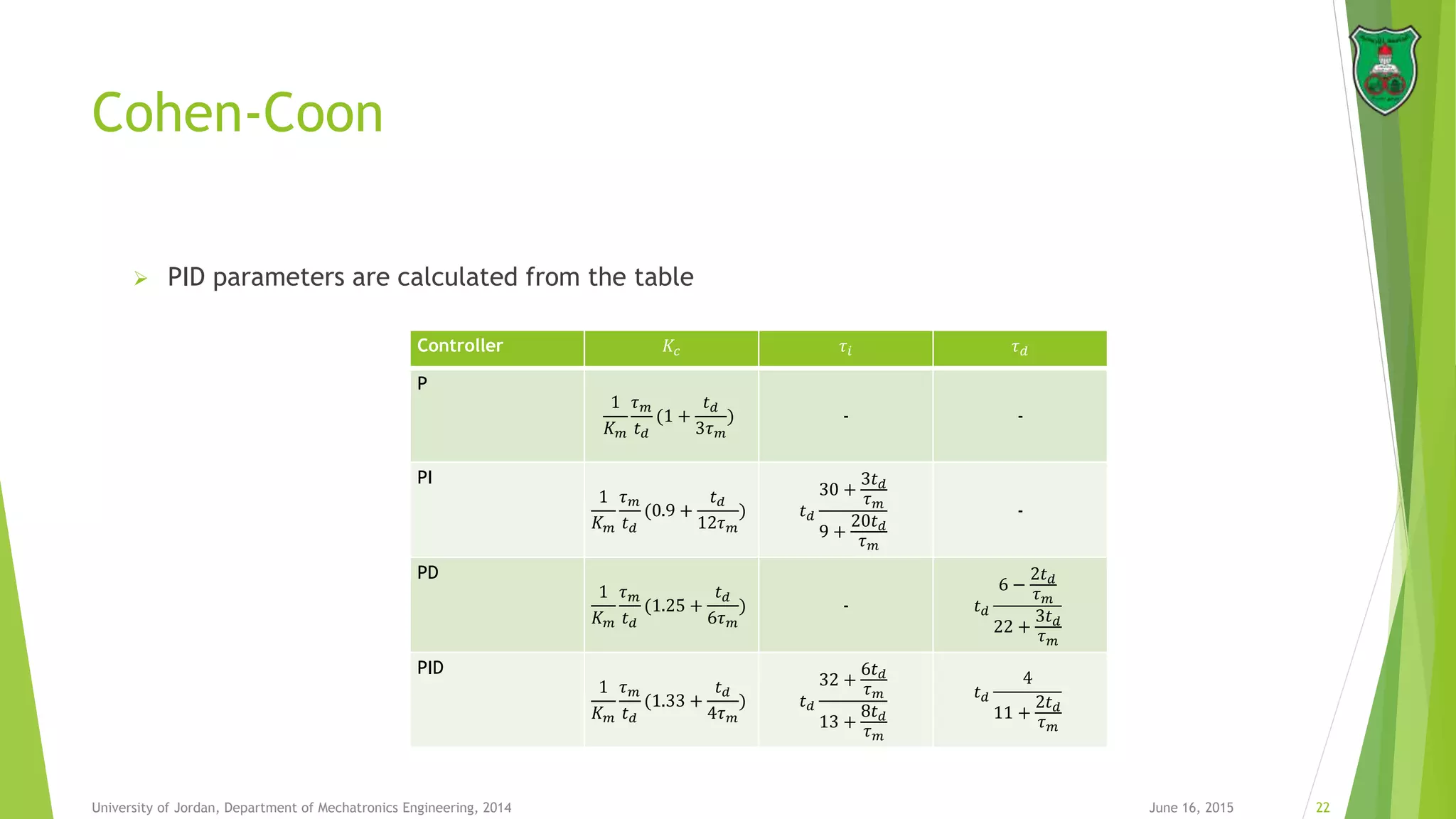 Cohen-Coon

PID parameters are calculated from the table

| Controller | $K_c$ | $\tau_i$ | $\tau_d$ |
|---|---|---|---|
| P | $\frac{1}{K_m}\frac{\tau_m}{t_d}(1+\frac{t_d}{3\tau_m})$ | - | - |
| PI | $\frac{1}{K_m}\frac{\tau_m}{t_d}(0.9+\frac{t_d}{12\tau_m})$ | $t_d\frac{30+\frac{3t_d}{\tau_m}}{9+\frac{20t_d}{\tau_m}}$ | - |
| PD | $\frac{1}{K_m}\frac{\tau_m}{t_d}(1.25+\frac{t_d}{6\tau_m})$ | - | $t_d\frac{6-\frac{2t_d}{\tau_m}}{22+\frac{3t_d}{\tau_m}}$ |
| PID | $\frac{1}{K_m}\frac{\tau_m}{t_d}(1.33+\frac{t_d}{4\tau_m})$ | $t_d\frac{32+\frac{6t_d}{\tau_m}}{13+\frac{8t_d}{\tau_m}}$ | $t_d\frac{4}{11+\frac{2t_d}{\tau_m}}$ |

University of Jordan, Department of Mechatronics Engineering, 2014

June 16, 2015

22